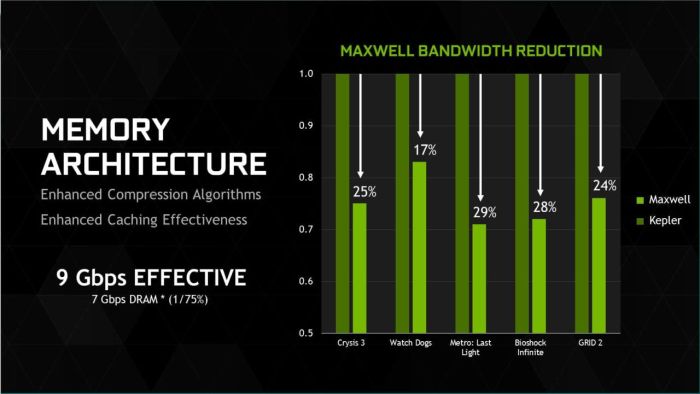 MEMORY ARCHITECTURE

Enhanced Compression Algorithms

Enhanced Caching Effectiveness

9 Gbps EFFECTIVE

7 Gbps DRAM * (1/75%)

MAXWELL BANDWIDTH REDUCTION

1.0
0.9
0.8
0.7
0.6
0.5

25%
17%
29%
28%
24%

Crysis 3
Watch Dogs
Metro: Last Light
Bioshock Infinite
GRID 2

Maxwell
Kepler